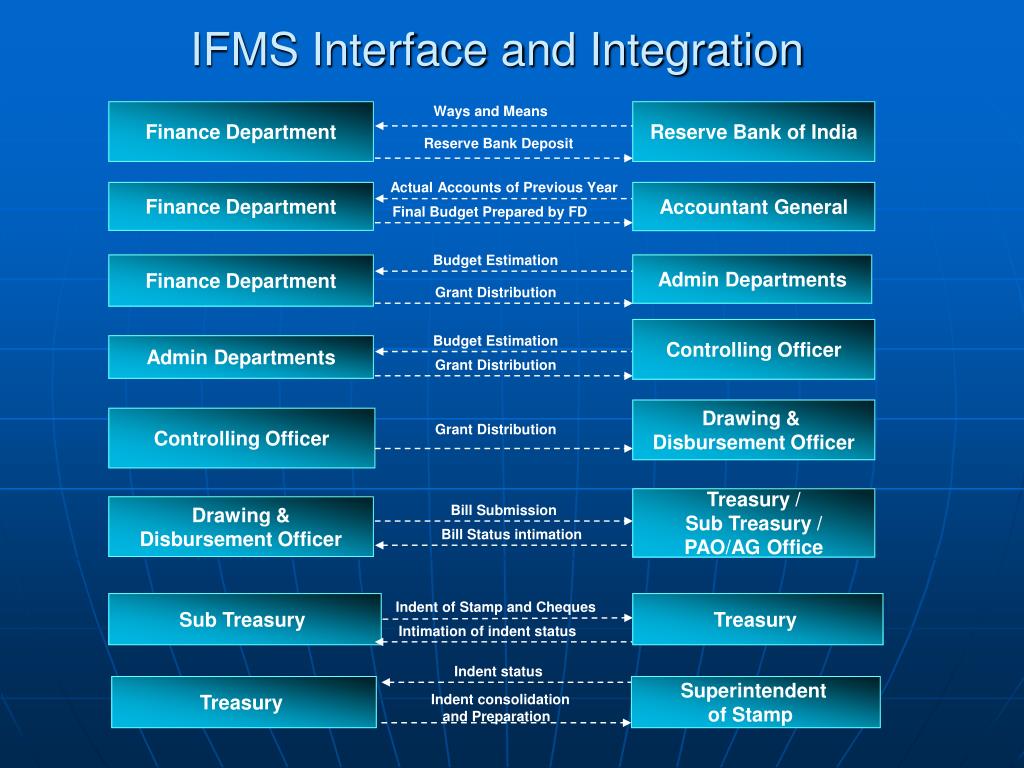 IFMS Interface and Integration

Finance Department
Ways and Means
Reserve Bank Deposit
Reserve Bank of India

Finance Department
Actual Accounts of Previous Year
Final Budget Prepared by FD
Accountant General

Finance Department
Budget Estimation
Grant Distribution
Admin Departments

Admin Departments
Budget Estimation
Grant Distribution
Controlling Officer

Controlling Officer
Grant Distribution
Drawing & Disbursement Officer

Drawing & Disbursement Officer
Bill Submission
Bill Status intimation
Treasury / Sub Treasury / PAO/AG Office

Sub Treasury
Indent of Stamp and Cheques
Intimation of indent status
Treasury

Treasury
Indent status
Indent consolidation and Preparation
Superintendent of Stamp